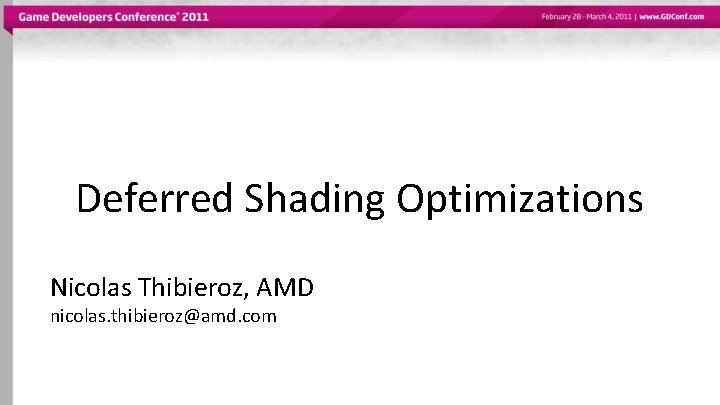 Game Developers Conference® 2011

February 28 - March 4, 2011 | www.GDConf.com

Deferred Shading Optimizations

Nicolas Thibieroz, AMD
nicolas.thibieroz@amd.com